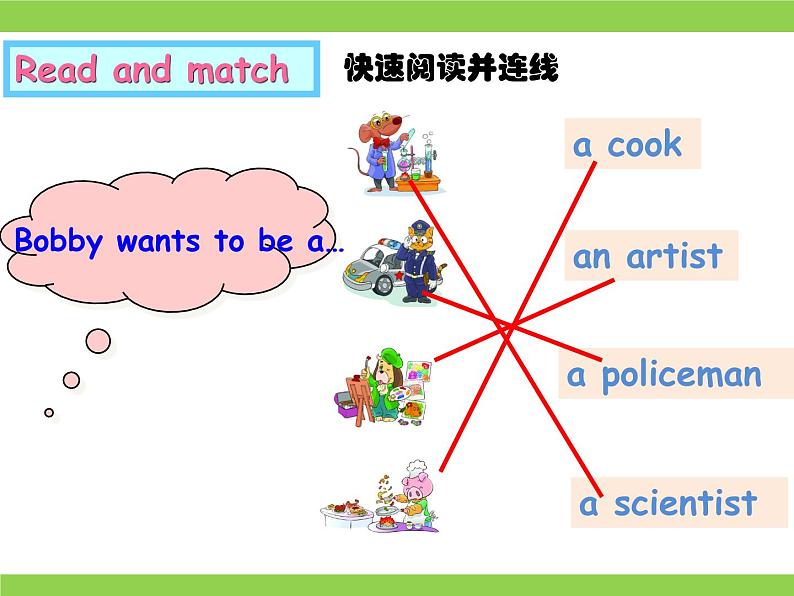 Read and match

快速阅读并连线

Bobby wants to be a…

a cook

an artist

a policeman

a scientist